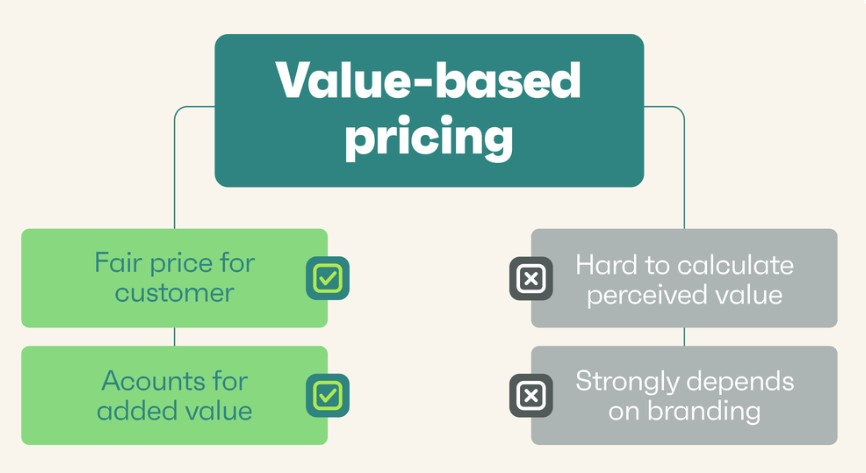 Value-based pricing

Fair price for customer

Acounts for added value

Hard to calculate perceived value

Strongly depends on branding